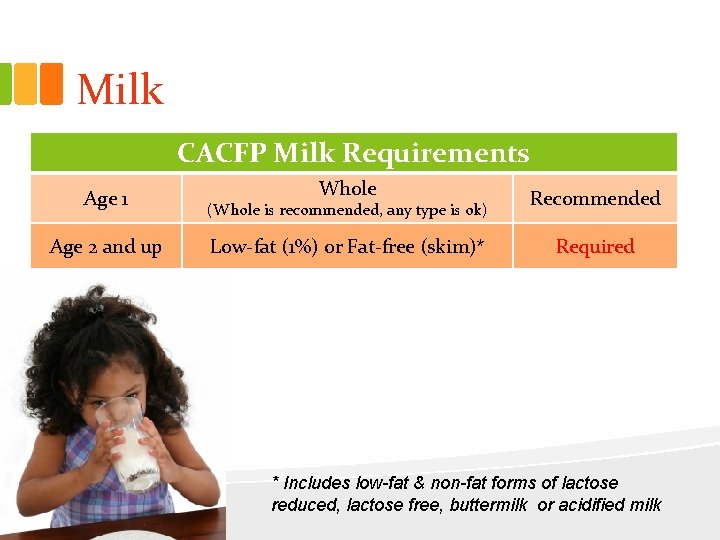 Milk

| CACFP Milk Requirements | | |
|---|---|---|
| Age 1 | Whole (Whole is recommended, any type is ok) | Recommended |
| Age 2 and up | Low-fat (1%) or Fat-free (skim)* | Required |

* Includes low-fat & non-fat forms of lactose reduced, lactose free, buttermilk or acidified milk